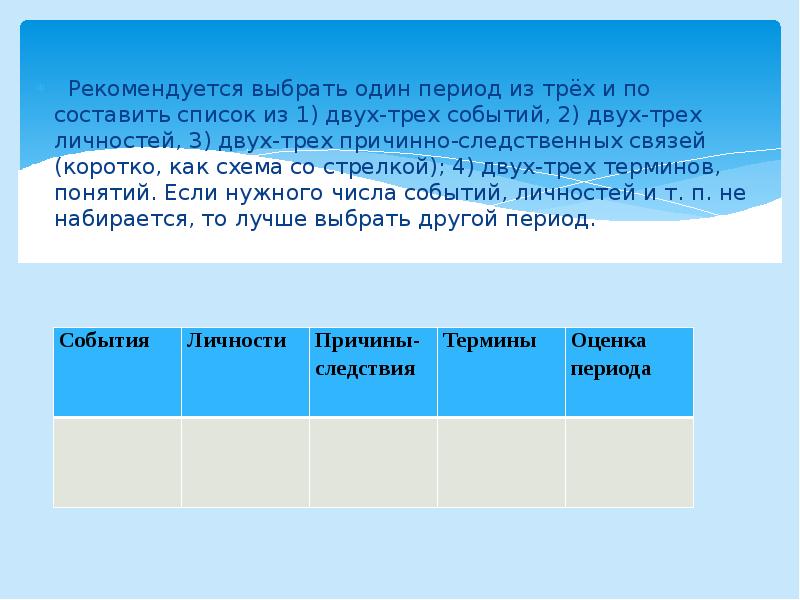 Рекомендуется выбрать один период из трёх и по составить список из 1) двух-трех событий, 2) двух-трех личностей, 3) двух-трех причинно-следственных связей (коротко, как схема со стрелкой); 4) двух-трех терминов, понятий. Если нужного числа событий, личностей и т. п. не набирается, то лучше выбрать другой период.

| События | Личности | Причины-следствия | Термины | Оценка периода |
|---|---|---|---|---|
| | | | | |